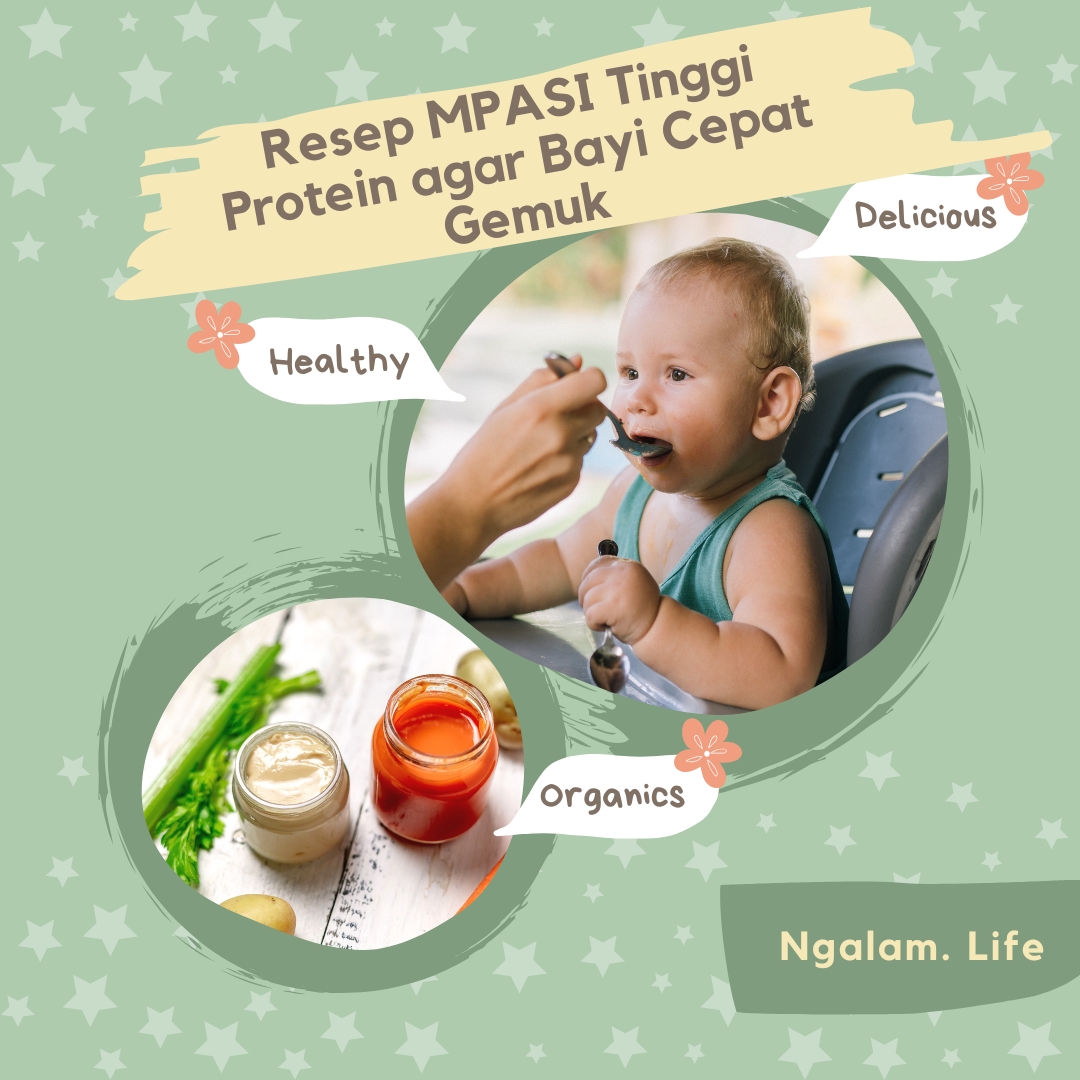 Resep MPASI Tinggi Protein agar Bayi Cepat Gemuk

Delicious

Healthy

Organics

Ngalam. Life